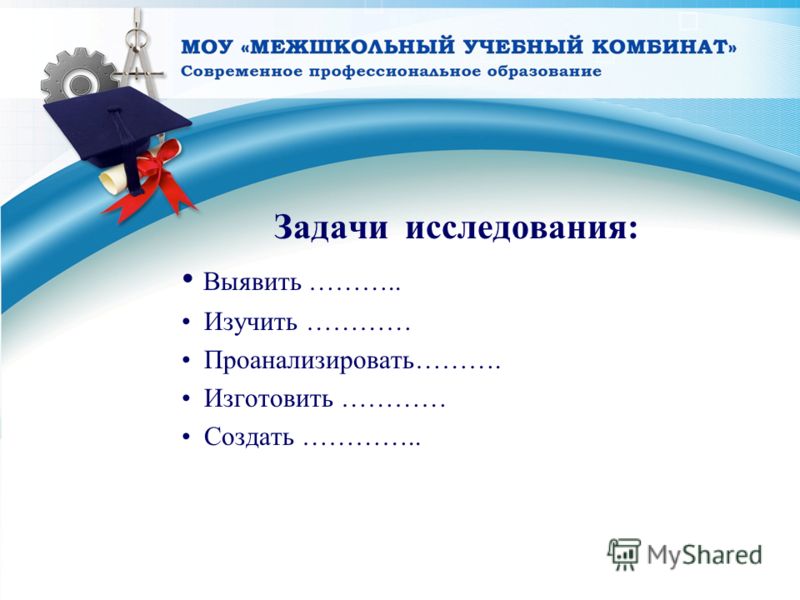 МОУ «МЕЖШКОЛЬНЫЙ УЧЕБНЫЙ КОМБИНАТ»
Современное профессиональное образование

Задачи исследования:

• Выявить ………..
• Изучить …………
• Проанализировать……….
• Изготовить …………
• Создать …………..

MyShared